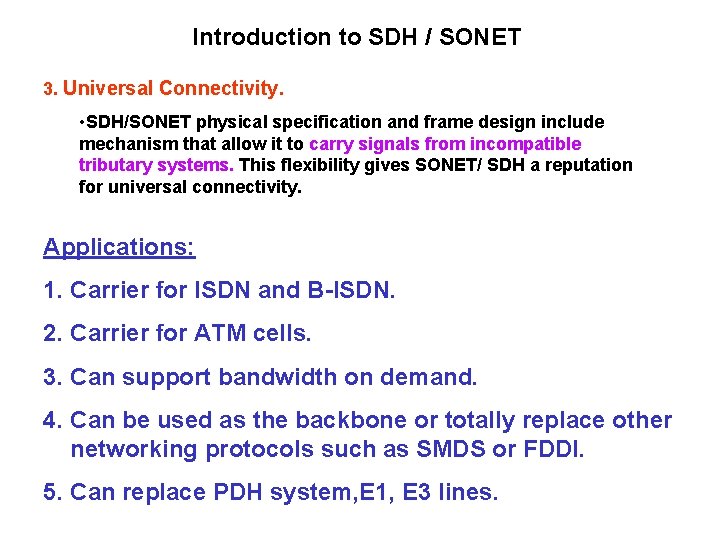 Introduction to SDH / SONET

3. Universal Connectivity.

•SDH/SONET physical specification and frame design include mechanism that allow it to carry signals from incompatible tributary systems. This flexibility gives SONET/ SDH a reputation for universal connectivity.

Applications:

1. Carrier for ISDN and B-ISDN.

2. Carrier for ATM cells.

3. Can support bandwidth on demand.

4. Can be used as the backbone or totally replace other networking protocols such as SMDS or FDDI.

5. Can replace PDH system,E1, E3 lines.